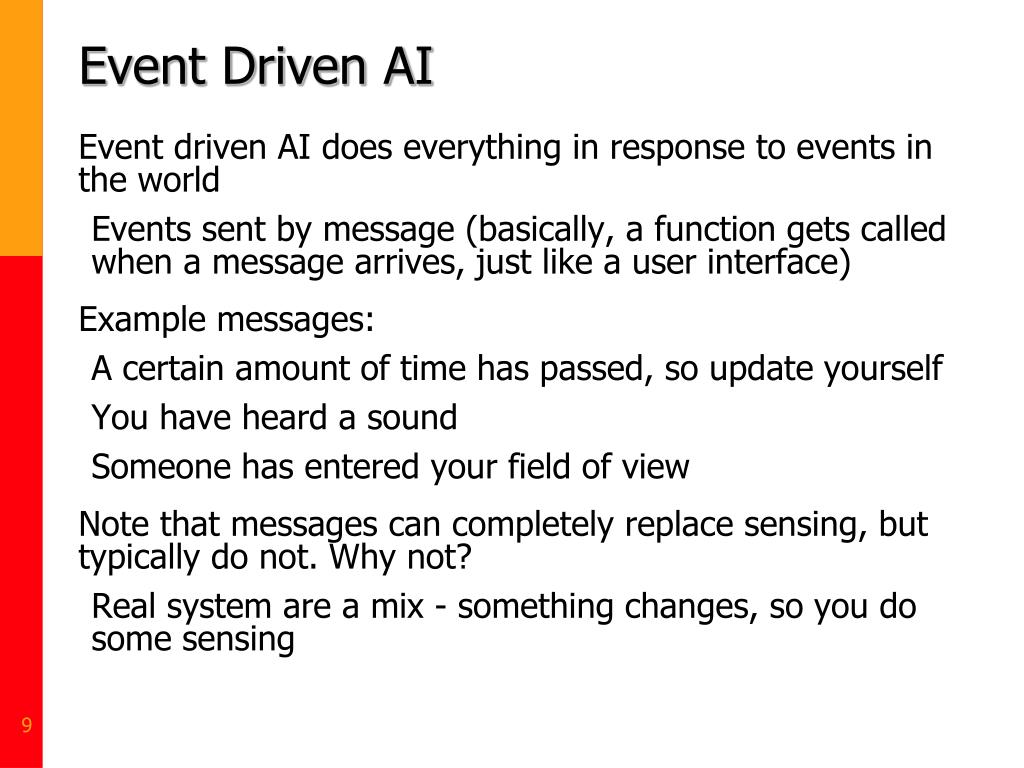 Event Driven AI

Event driven AI does everything in response to events in the world

Events sent by message (basically, a function gets called when a message arrives, just like a user interface)

Example messages:

A certain amount of time has passed, so update yourself

You have heard a sound

Someone has entered your field of view

Note that messages can completely replace sensing, but typically do not. Why not?

Real system are a mix - something changes, so you do some sensing

9